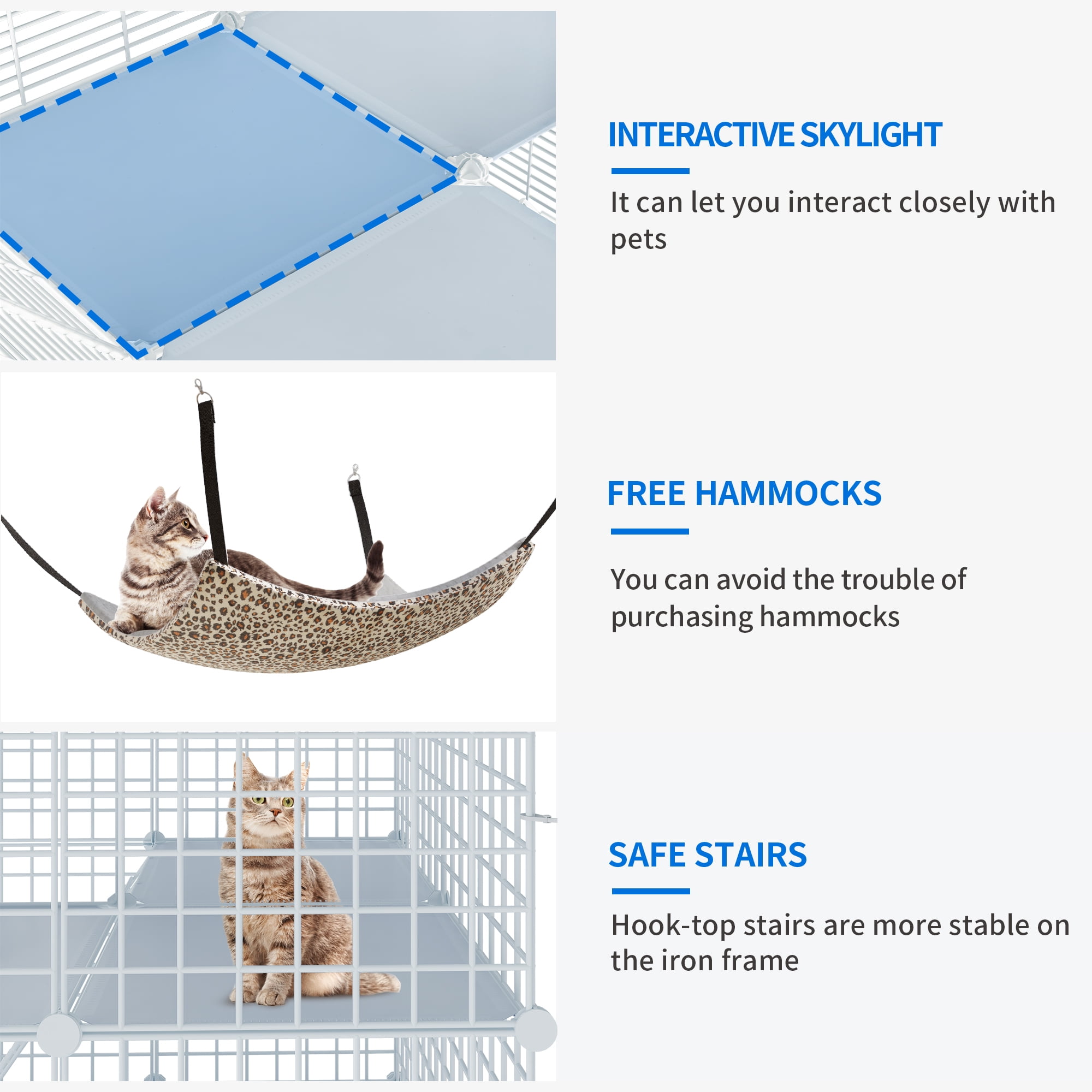 INTERACTIVE SKYLIGHT

It can let you interact closely with pets

FREE HAMMOCKS

You can avoid the trouble of purchasing hammocks

SAFE STAIRS

Hook-top stairs are more stable on the iron frame